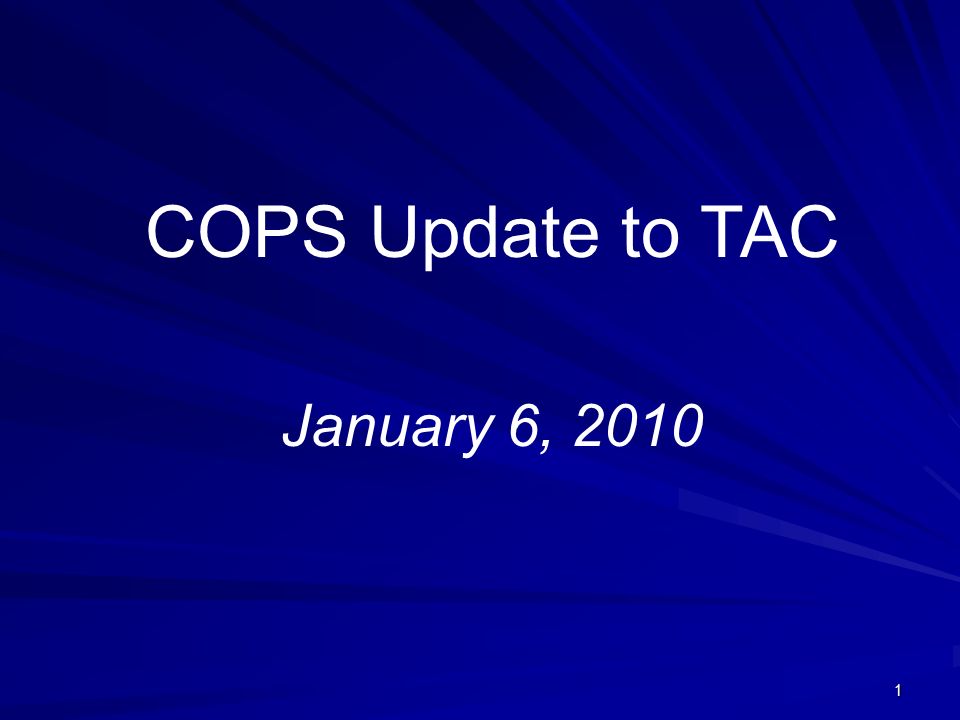 COPS Update to TAC

January 6, 2010

1